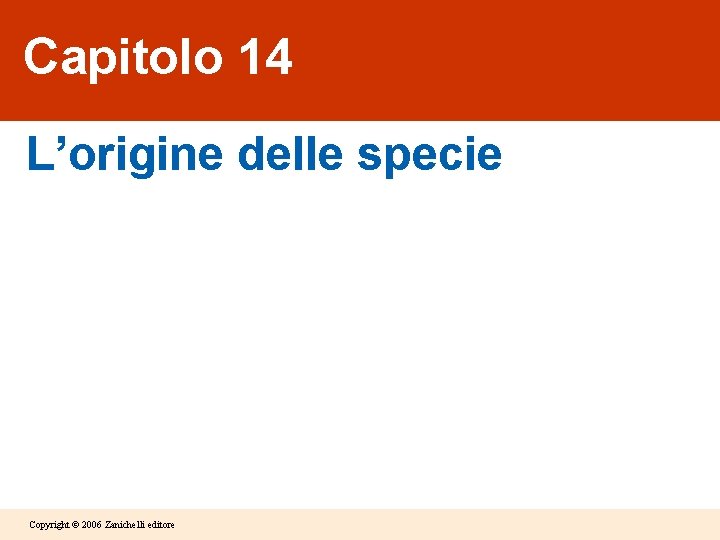 Capitolo 14

L’origine delle specie

Copyright © 2006 Zanichelli editore